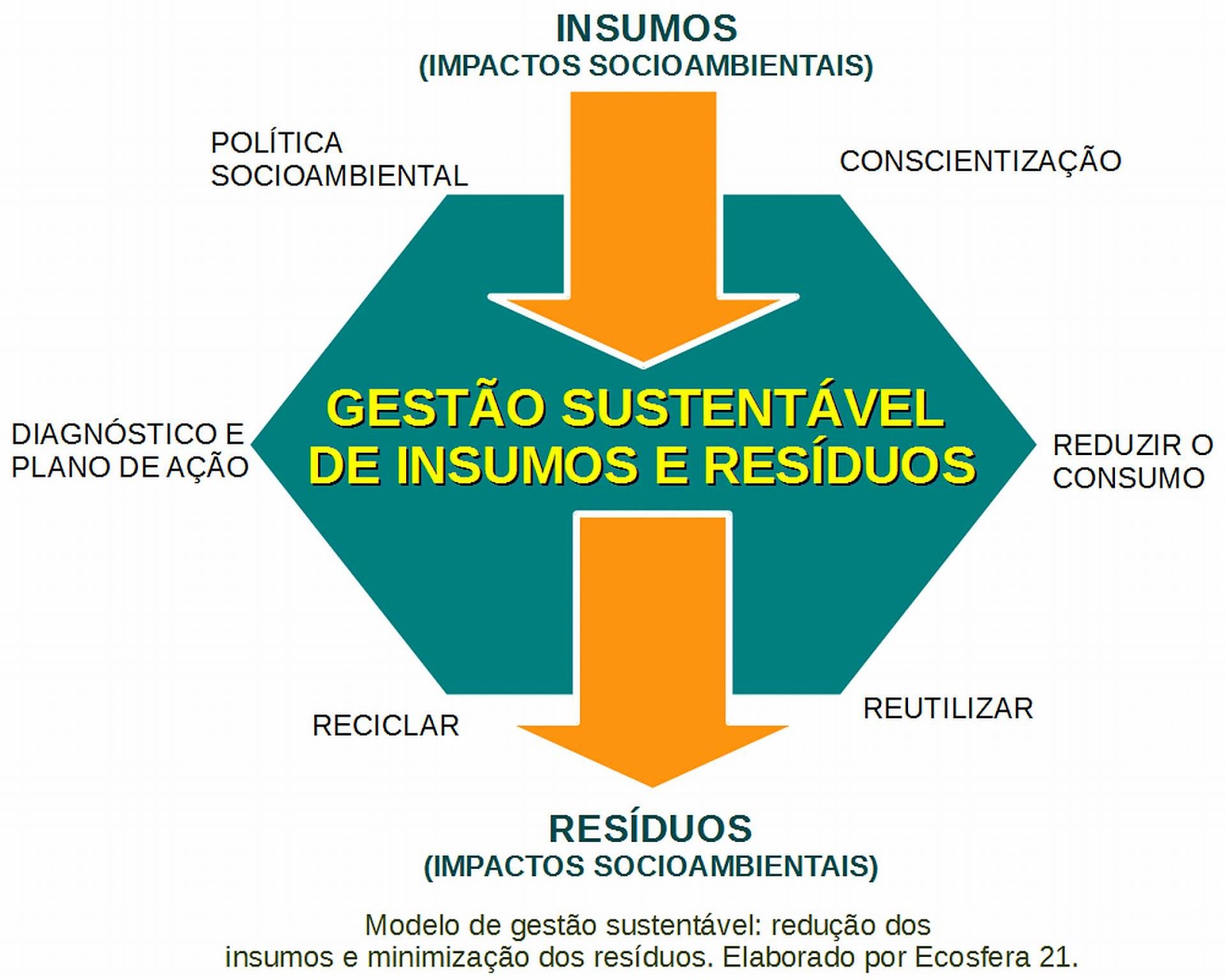 INSUMOS
(IMPACTOS SOCIOAMBIENTAIS)

POLÍTICA SOCIOAMBIENTAL

CONSCIENTIZAÇÃO

DIAGNÓSTICO E PLANO DE AÇÃO

GESTÃO SUSTENTÁVEL DE INSUMOS E RESÍDUOS

REDUZIR O CONSUMO

RECICLAR

REUTILIZAR

RESÍDUOS
(IMPACTOS SOCIOAMBIENTAIS)

Modelo de gestão sustentável: redução dos insumos e minimização dos resíduos. Elaborado por Ecosfera 21.